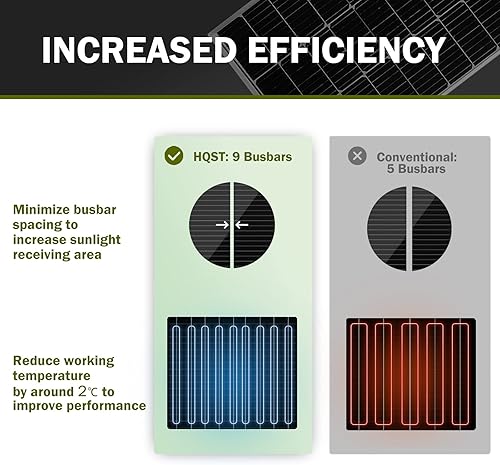 INCREASED EFFICIENCY

HQST: 9 Busbars

Conventional: 5 Busbars

Minimize busbar spacing to increase sunlight receiving area

Reduce working temperature by around 2℃ to improve performance